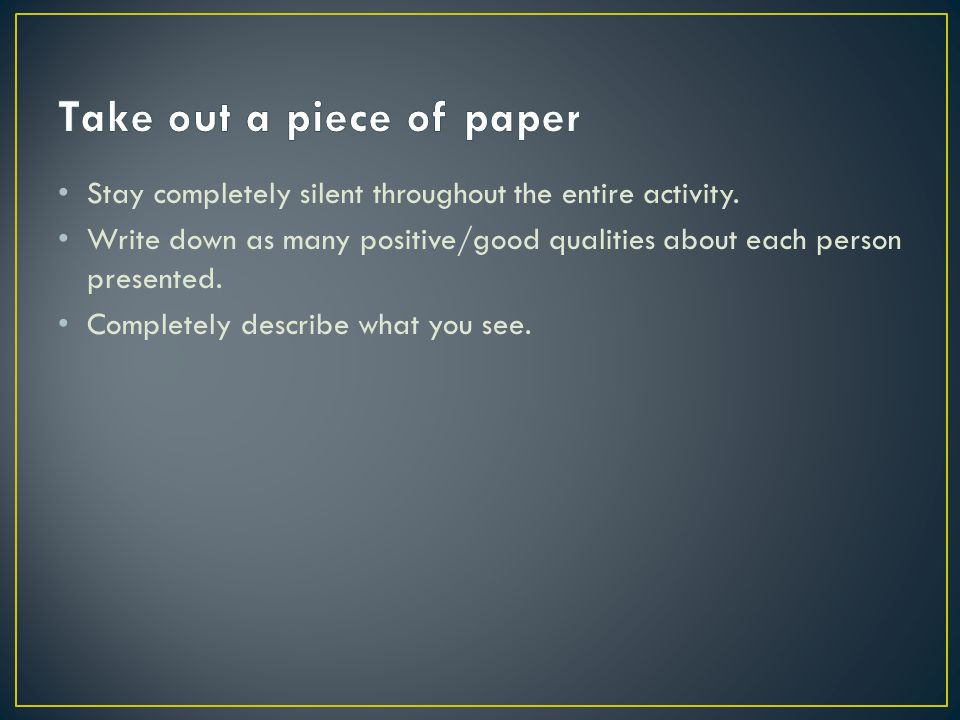 Take out a piece of paper

• Stay completely silent throughout the entire activity.
• Write down as many positive/good qualities about each person presented.
• Completely describe what you see.